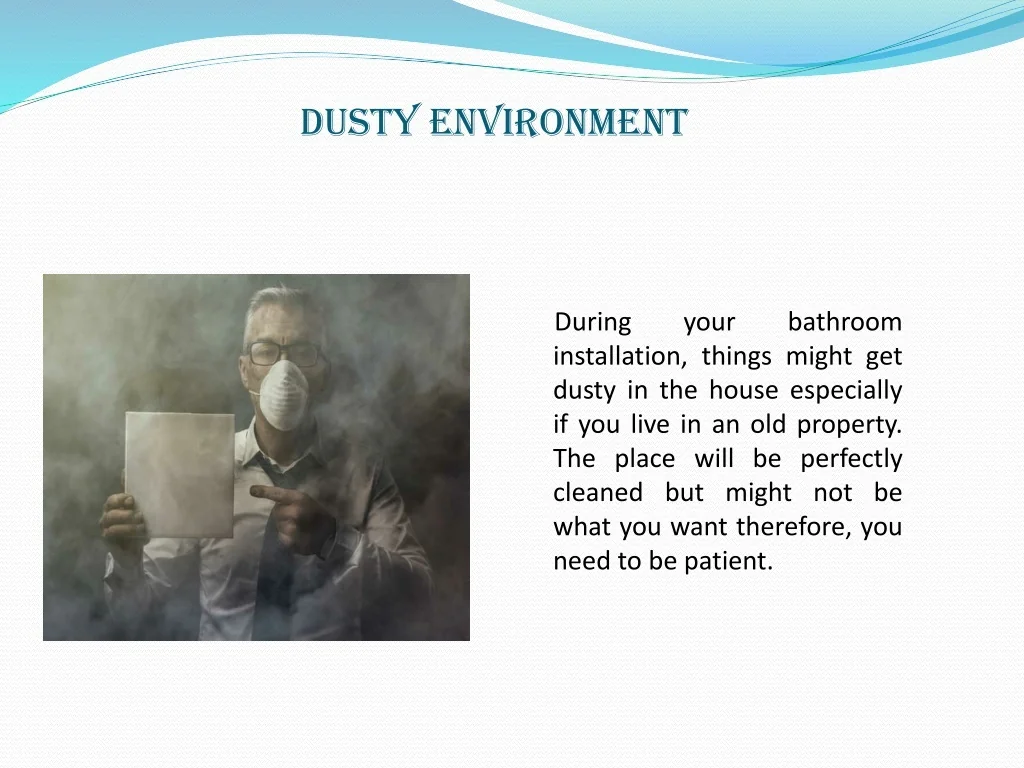 DUSTY ENVIRONMENT

During your bathroom installation, things might get dusty in the house especially if you live in an old property. The place will be perfectly cleaned but might not be what you want therefore, you need to be patient.